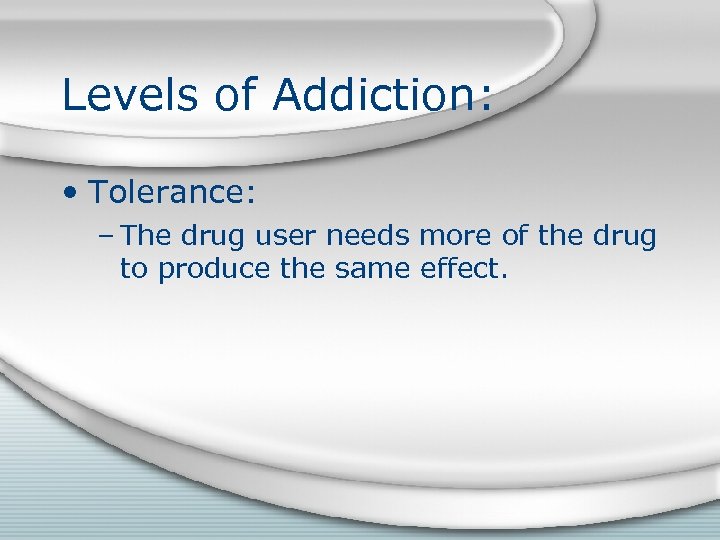 Levels of Addiction:

• Tolerance:

– The drug user needs more of the drug to produce the same effect.